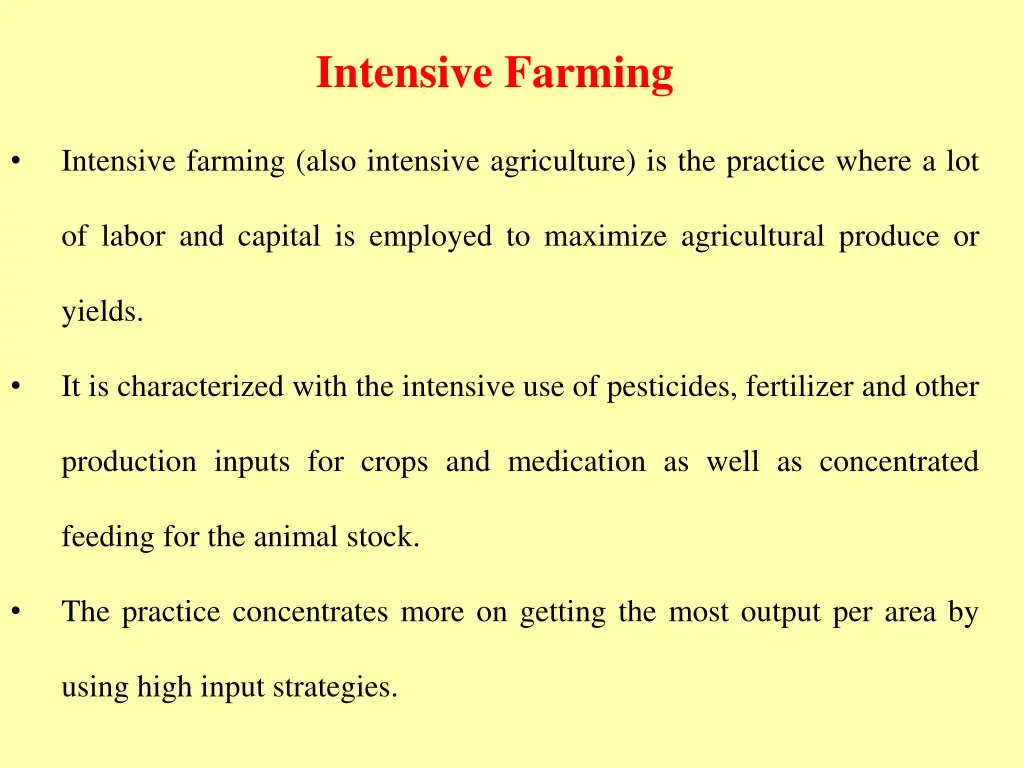 Intensive Farming

• Intensive farming (also intensive agriculture) is the practice where a lot of labor and capital is employed to maximize agricultural produce or yields.

• It is characterized with the intensive use of pesticides, fertilizer and other production inputs for crops and medication as well as concentrated feeding for the animal stock.

• The practice concentrates more on getting the most output per area by using high input strategies.